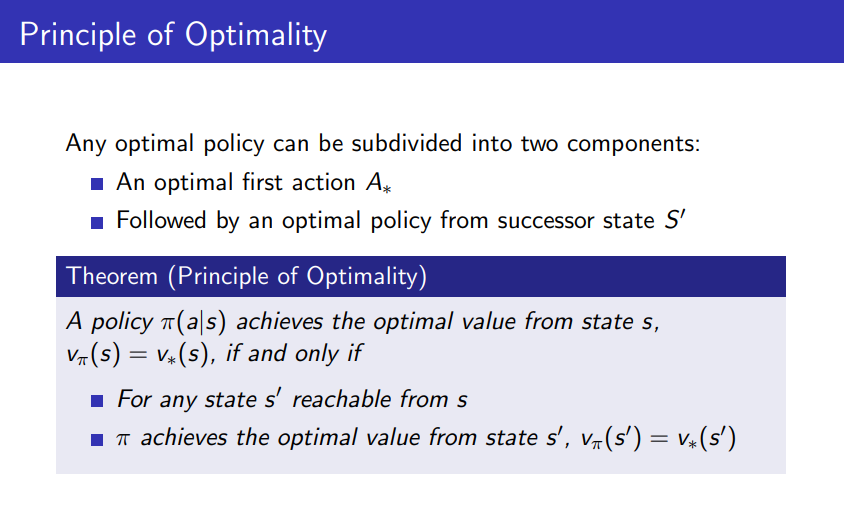 Principle of Optimality

Any optimal policy can be subdivided into two components:

- An optimal first action $A_*$
- Followed by an optimal policy from successor state $S'$

Theorem (Principle of Optimality)

A policy $\pi(a|s)$ achieves the optimal value from state $s$, $v_\pi(s) = v_*(s)$, if and only if

- For any state $s'$ reachable from $s$
- $\pi$ achieves the optimal value from state $s'$, $v_\pi(s') = v_*(s')$